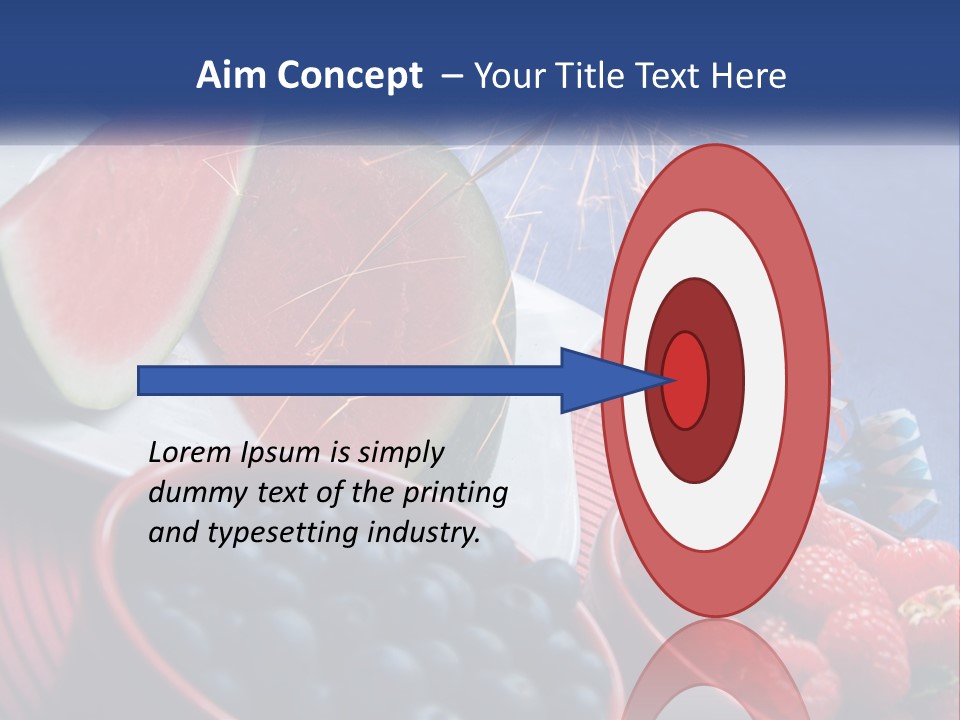 Aim Concept – Your Title Text Here

Lorem Ipsum is simply dummy text of the printing and typesetting industry.